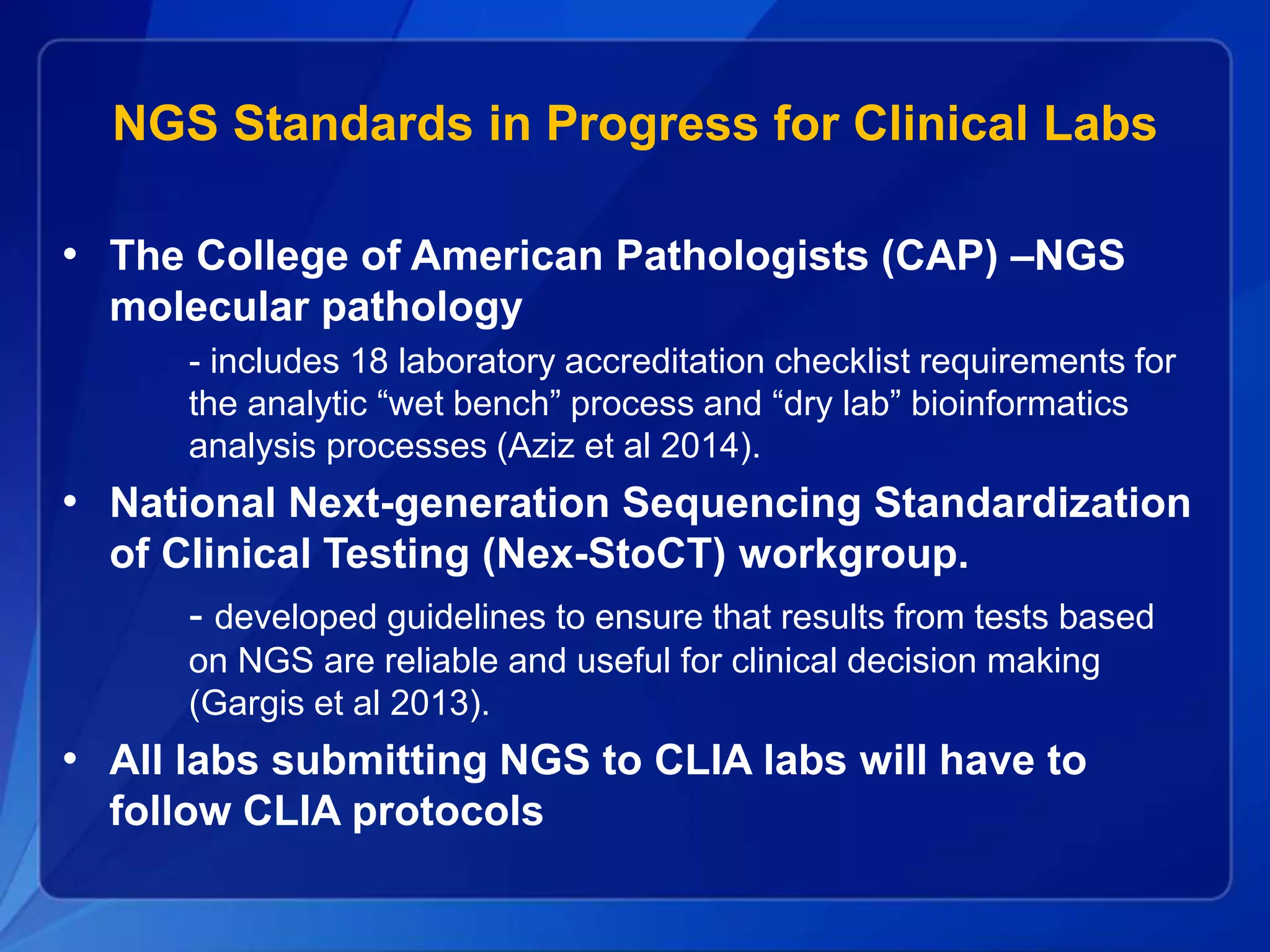 NGS Standards in Progress for Clinical Labs

• The College of American Pathologists (CAP) –NGS molecular pathology

- includes 18 laboratory accreditation checklist requirements for the analytic “wet bench” process and “dry lab” bioinformatics analysis processes (Aziz et al 2014).

• National Next-generation Sequencing Standardization of Clinical Testing (Nex-StoCT) workgroup.

- developed guidelines to ensure that results from tests based on NGS are reliable and useful for clinical decision making (Gargis et al 2013).

• All labs submitting NGS to CLIA labs will have to follow CLIA protocols